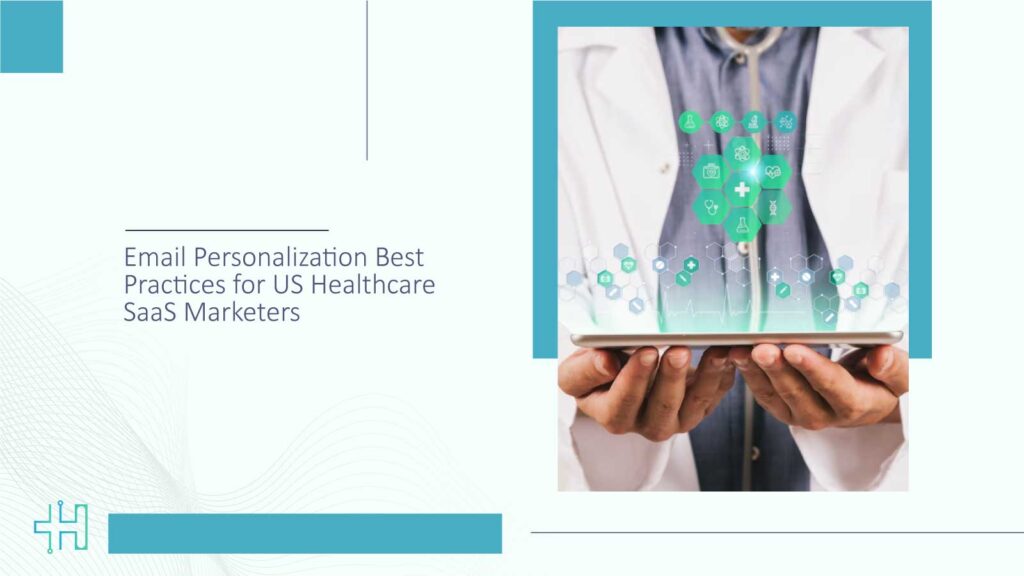 Email Personalization Best Practices for US Healthcare SaaS Marketers